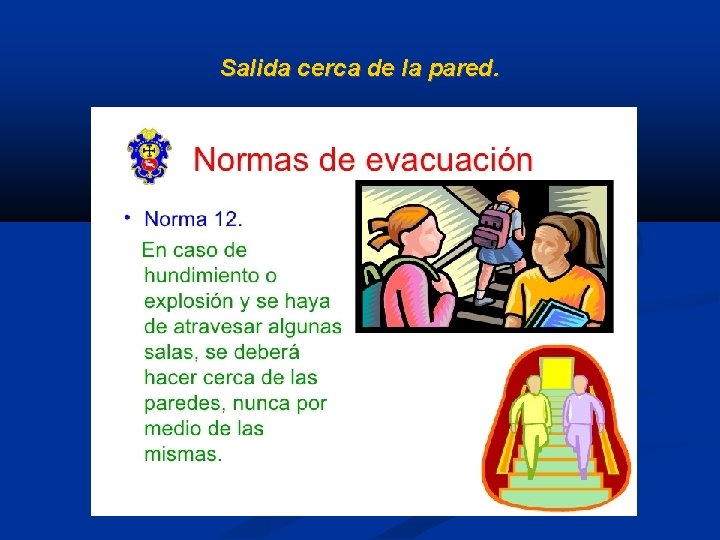 Salida cerca de la pared.

Normas de evacuación

• Norma 12.

En caso de hundimiento o explosión y se haya de atravesar algunas salas, se deberá hacer cerca de las paredes, nunca por medio de las mismas.